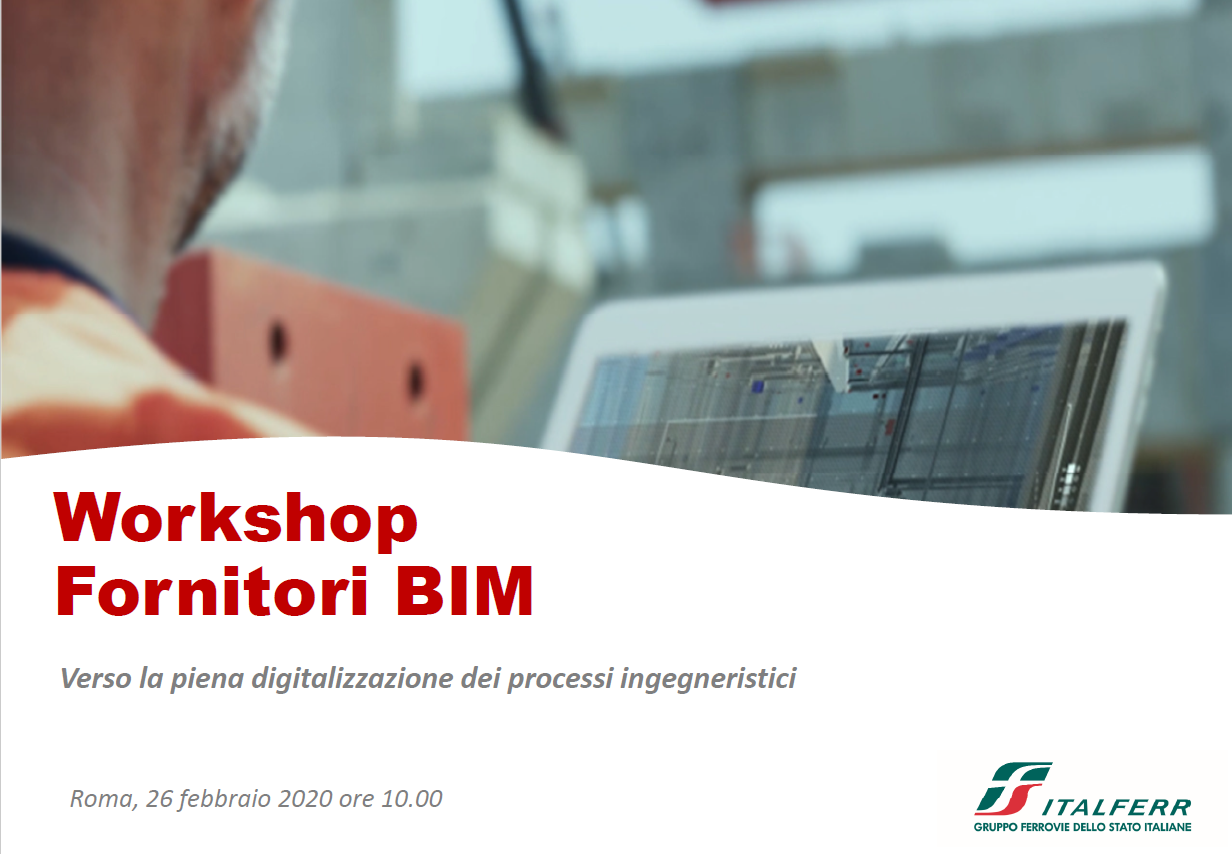 Workshop
Fornitori BIM

Verso la piena digitalizzazione dei processi ingegneristici

Roma, 26 febbraio 2020 ore 10.00

ITALFERR
GRUPPO FERROVIE DELLO STATO ITALIANE